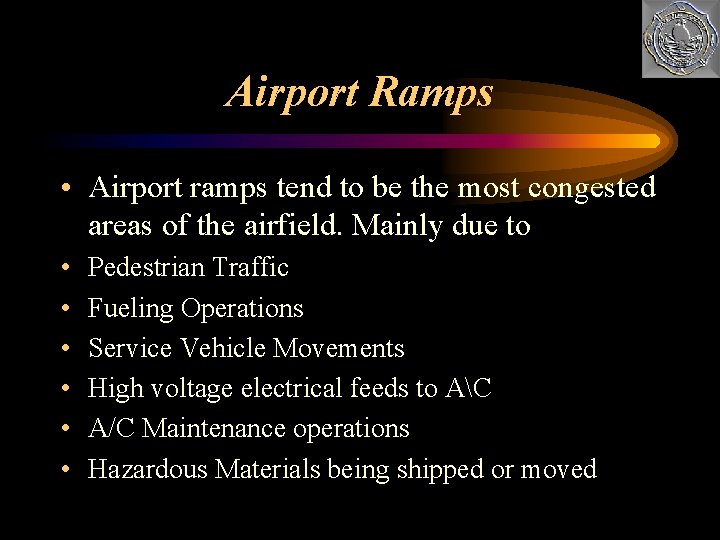 Airport Ramps

• Airport ramps tend to be the most congested areas of the airfield. Mainly due to
• Pedestrian Traffic
• Fueling Operations
• Service Vehicle Movements
• High voltage electrical feeds to A\C
• A/C Maintenance operations
• Hazardous Materials being shipped or moved